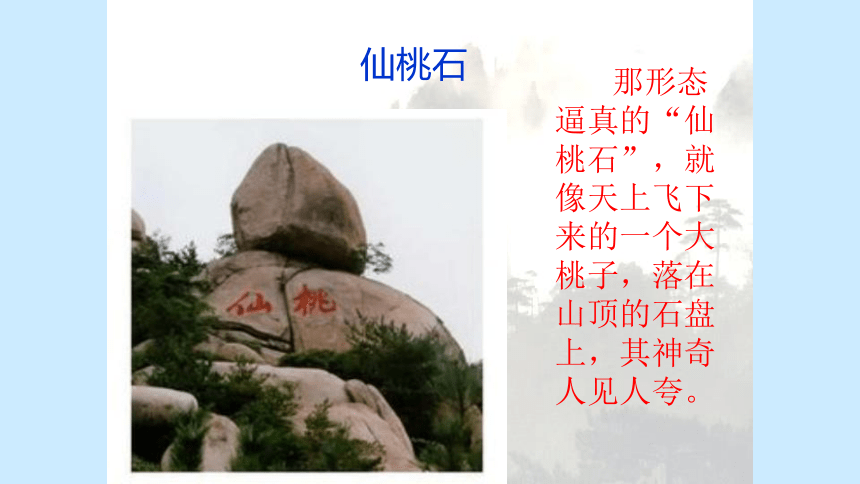 仙桃石

仙 桃

那形态逼真的“仙桃石”，就像天上飞下来的一个大桃子，落在山顶的石盘上，其神奇人见人夸。